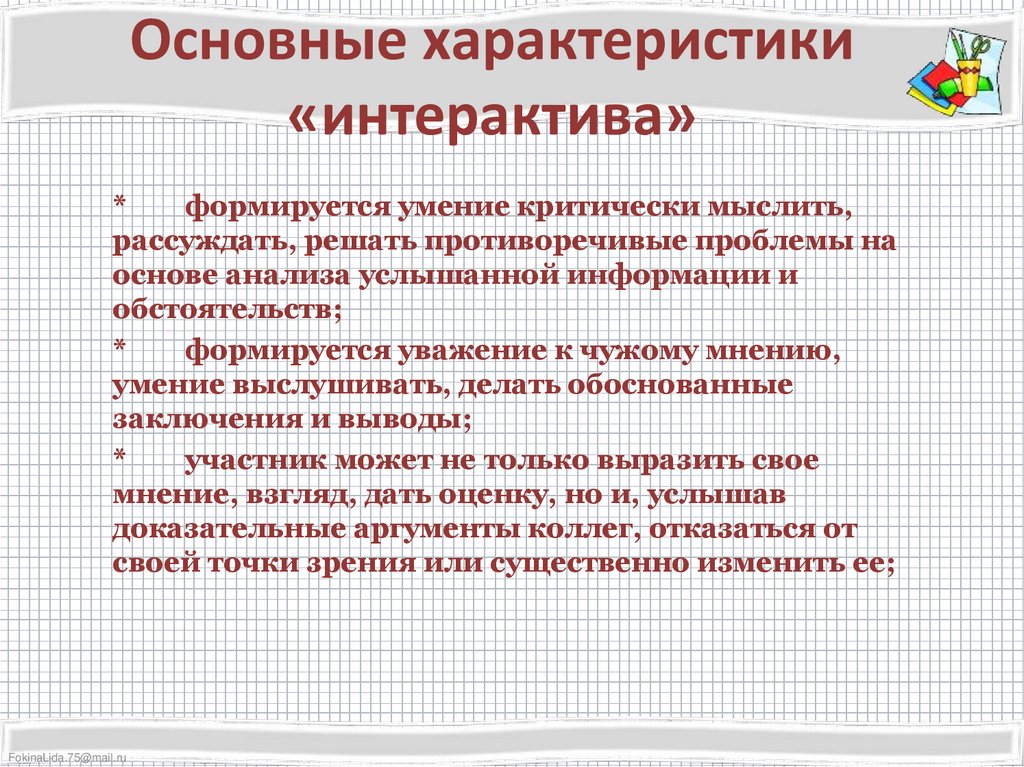 Основные характеристики «интерактива»

* формируется умение критически мыслить, рассуждать, решать противоречивые проблемы на основе анализа услышанной информации и обстоятельств;

* формируется уважение к чужому мнению, умение выслушивать, делать обоснованные заключения и выводы;

* участник может не только выразить свое мнение, взгляд, дать оценку, но и, услышав доказательные аргументы коллег, отказаться от своей точки зрения или существенно изменить ее;

FokinaLida.75@mail.ru